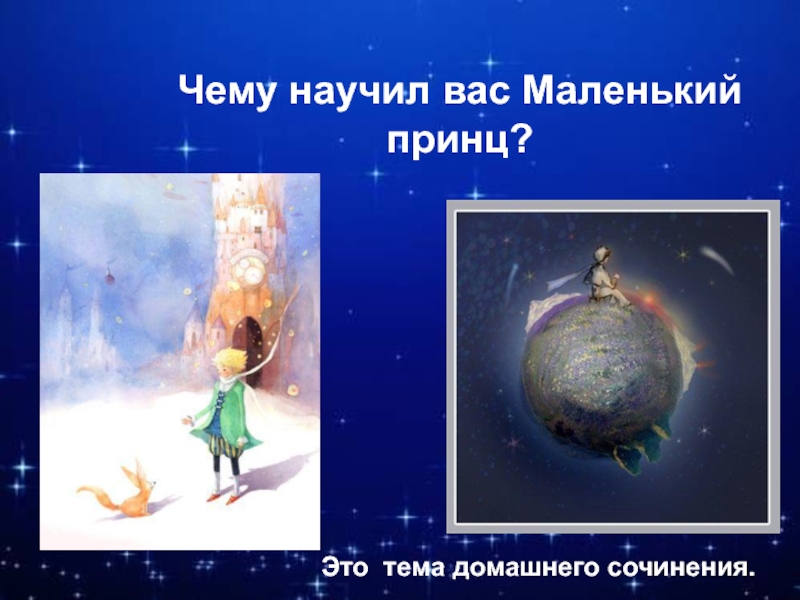 Чему научил вас Маленький принц?

Это тема домашнего сочинения.